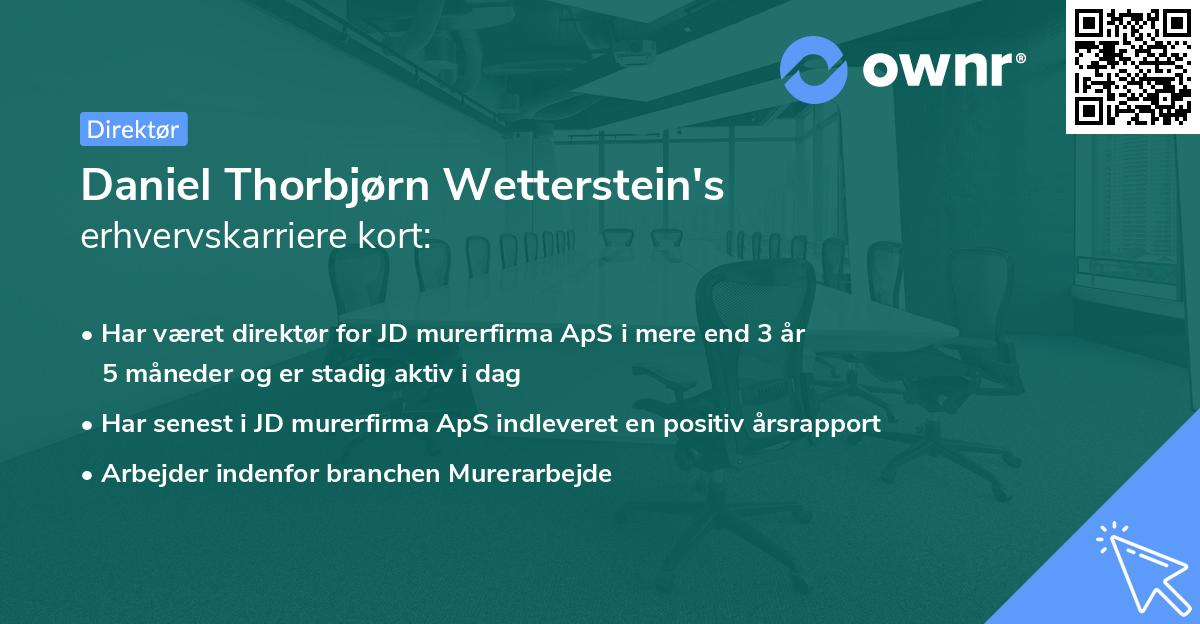 ownr®

Direktør

Daniel Thorbjørn Wetterstein's
erhvervskarriere kort:

• Har været direktør for JD murerfirma ApS i mere end 3 år 5 måneder og er stadig aktiv i dag
• Har senest i JD murerfirma ApS indleveret en positiv årsrapport
• Arbejder indenfor branchen Murerarbejde